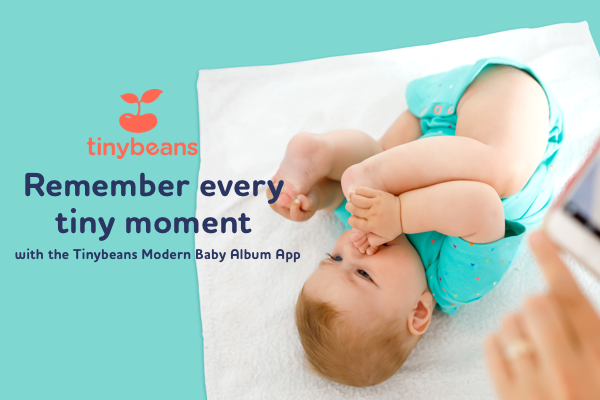 tinybeans

Remember every tiny moment

with the Tinybeans Modern Baby Album App